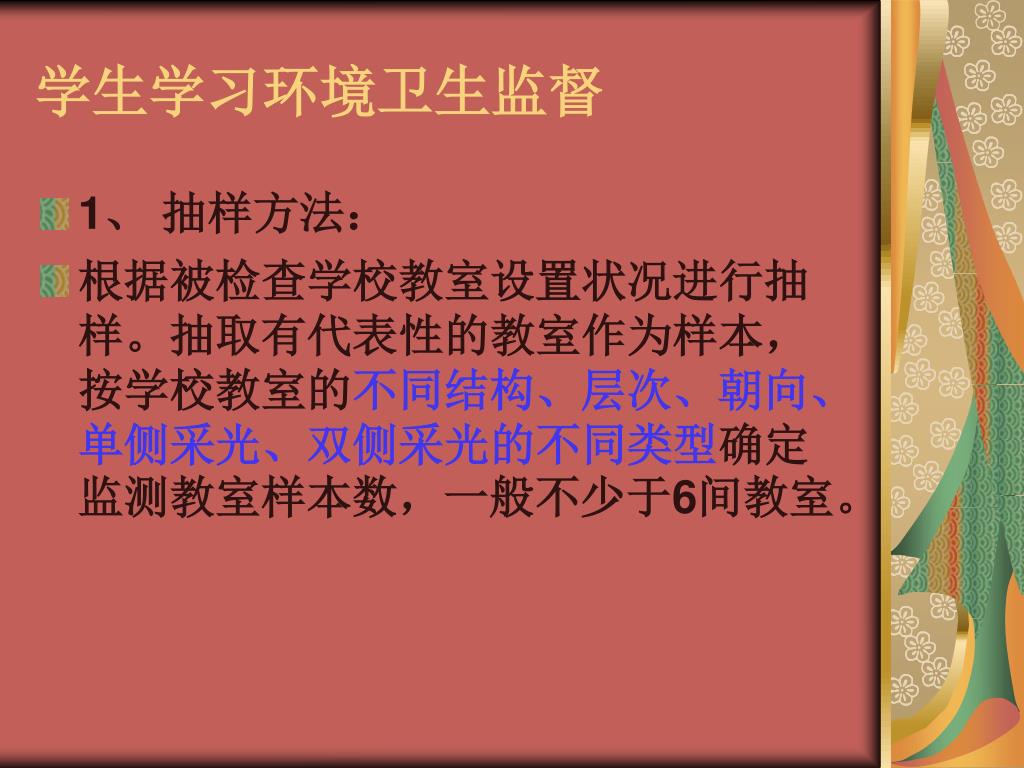 学生学习环境卫生监督

1、 抽样方法：

根据被检查学校教室设置状况进行抽样。抽取有代表性的教室作为样本，按学校教室的不同结构、层次、朝向、单侧采光、双侧采光的不同类型确定监测教室样本数，一般不少于6间教室。